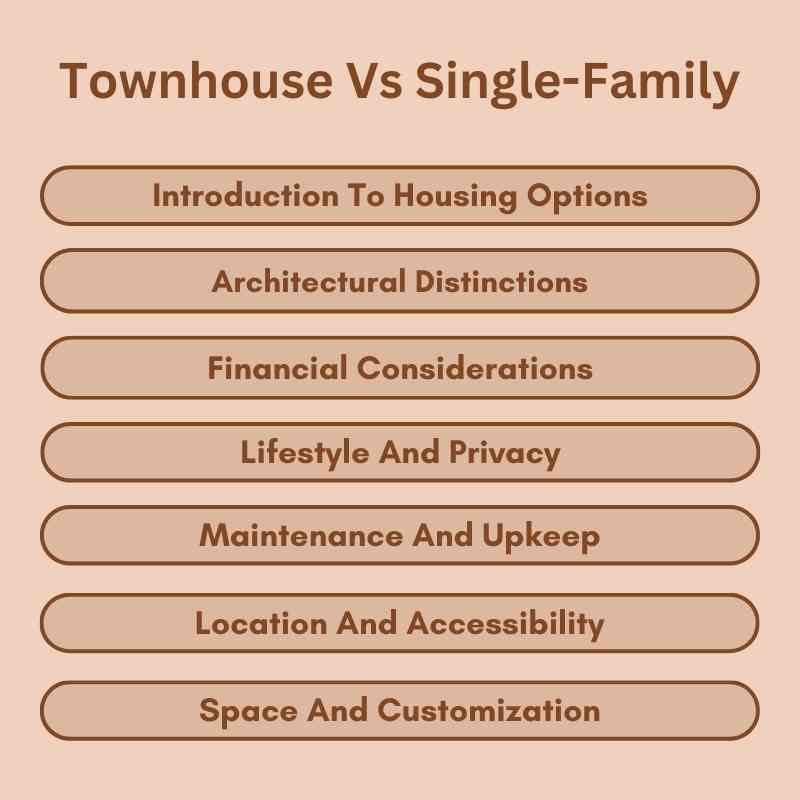 Townhouse Vs Single-Family

Introduction To Housing Options

Architectural Distinctions

Financial Considerations

Lifestyle And Privacy

Maintenance And Upkeep

Location And Accessibility

Space And Customization